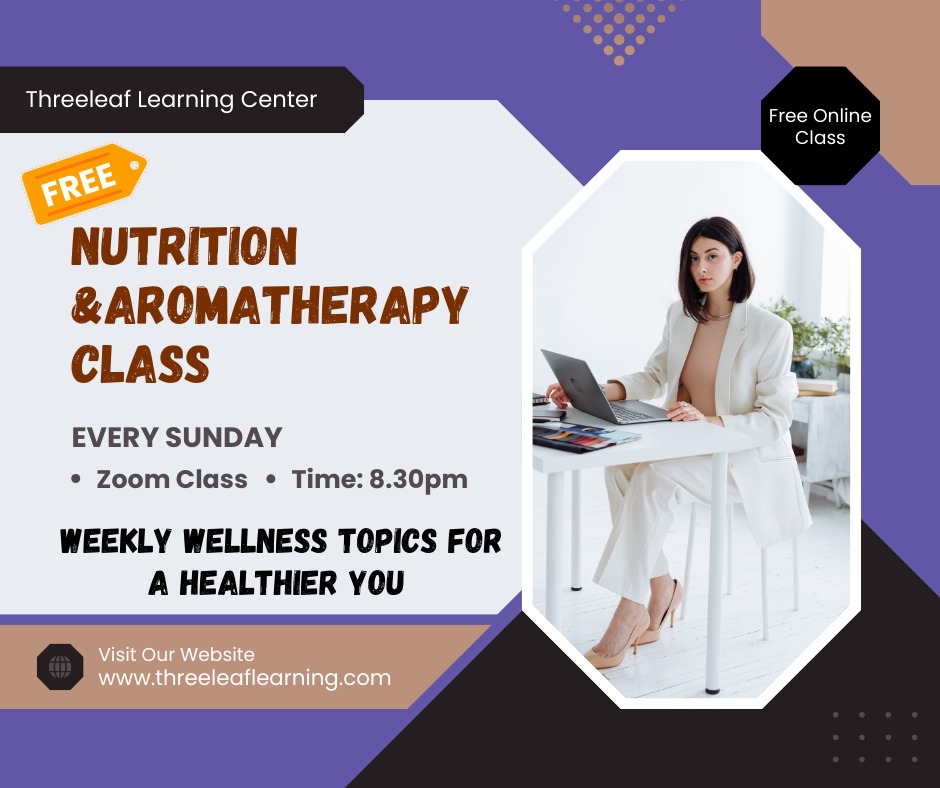 Threeleaf Learning Center

Free Online Class

FREE

NUTRITION &AROMATHERAPY CLASS

EVERY SUNDAY

• Zoom Class • Time: 8.30pm

WEEKLY WELLNESS TOPICS FOR A HEALTHIER YOU

Visit Our Website
www.threeleaflearning.com